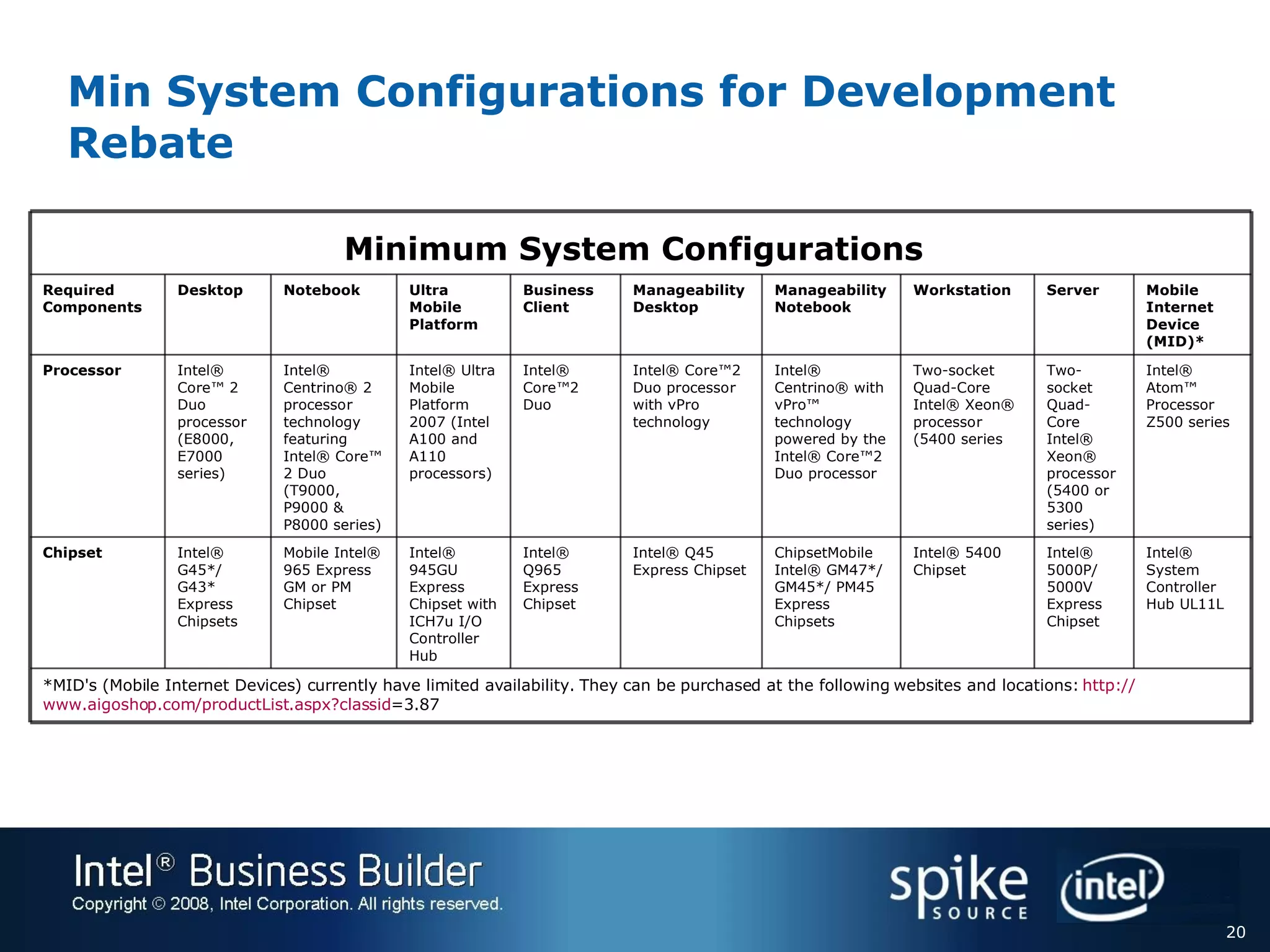 Min System Configurations for Development Rebate

Minimum System Configurations

| Required Components | Desktop | Notebook | Ultra Mobile Platform | Business Client | Manageability Desktop | Manageability Notebook | Workstation | Server | Mobile Internet Device (MID)* |
|---|---|---|---|---|---|---|---|---|---|
| Processor | Intel® Core™ 2 Duo processor (E8000, E7000 series) | Intel® Centrino® 2 processor technology featuring Intel® Core™ 2 Duo (T9000, P9000 & P8000 series) | Intel® Ultra Mobile Platform 2007 (Intel A100 and A110 processors) | Intel® Core™2 Duo | Intel® Core™2 Duo processor with vPro technology | Intel® Centrino® with vPro™ technology powered by the Intel® Core™2 Duo processor | Two-socket Quad-Core Intel® Xeon® processor (5400 series | Two-socket Quad-Core Intel® Xeon® processor (5400 or 5300 series) | Intel® Atom™ Processor Z500 series |
| Chipset | Intel® G45*/ G43* Express Chipsets | Mobile Intel® 965 Express GM or PM Chipset | Intel® 945GU Express Chipset with ICH7u I/O Controller Hub | Intel® Q965 Express Chipset | Intel® Q45 Express Chipset | ChipsetMobile Intel® GM47*/ GM45*/ PM45 Express Chipsets | Intel® 5400 Chipset | Intel® 5000P/ 5000V Express Chipset | Intel® System Controller Hub UL11L |

*MID's (Mobile Internet Devices) currently have limited availability. They can be purchased at the following websites and locations: http://www.aigoshop.com/productList.aspx?classid=3.87

Intel® Business Builder
Copyright © 2008, Intel Corporation. All rights reserved.
spike SOURCE
intel
20